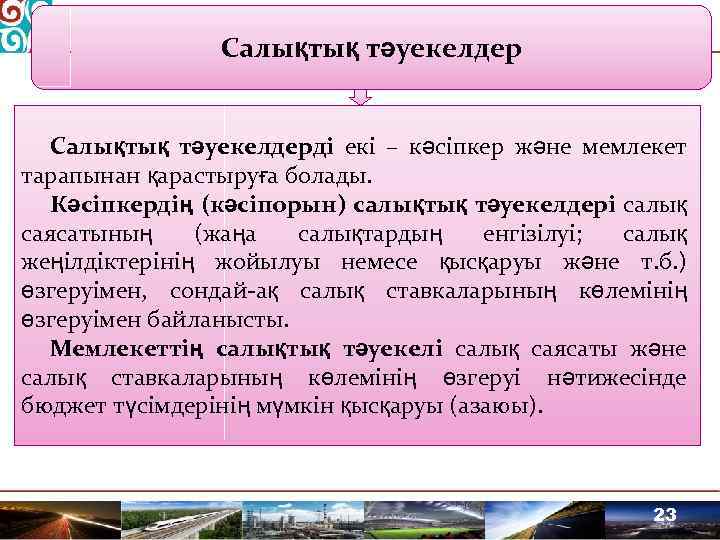 Салықтық тәуекелдер

Салықтық тәуекелдерді екі – кәсіпкер және мемлекет тарапынан қарастыруға болады.

Кәсіпкердің (кәсіпорын) салықтық тәуекелдері салық саясатының (жаңа салықтардың енгізілуі; салық жеңілдіктерінің жойылуы немесе қысқаруы және т.б.) өзгеруімен, сондай-ақ салық ставкаларының көлемінің өзгеруімен байланысты.

Мемлекеттің салықтық тәуекелі салық саясаты және салық ставкаларының көлемінің өзгеруі нәтижесінде бюджет түсімдерінің мүмкін қысқаруы (азаюы).

23